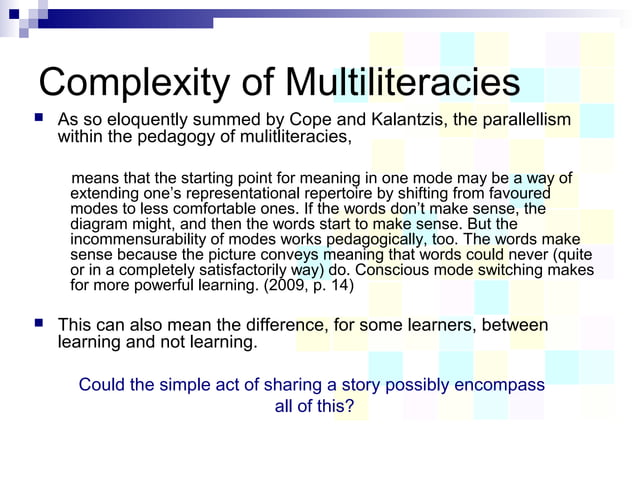 Complexity of Multiliteracies

As so eloquently summed by Cope and Kalantzis, the parallellism within the pedagogy of mulitliteracies,

means that the starting point for meaning in one mode may be a way of extending one's representational repertoire by shifting from favoured modes to less comfortable ones. If the words don't make sense, the diagram might, and then the words start to make sense. But the incommensurability of modes works pedagogically, too. The words make sense because the picture conveys meaning that words could never (quite or in a completely satisfactorily way) do. Conscious mode switching makes for more powerful learning. (2009, p. 14)

This can also mean the difference, for some learners, between learning and not learning.

Could the simple act of sharing a story possibly encompass all of this?